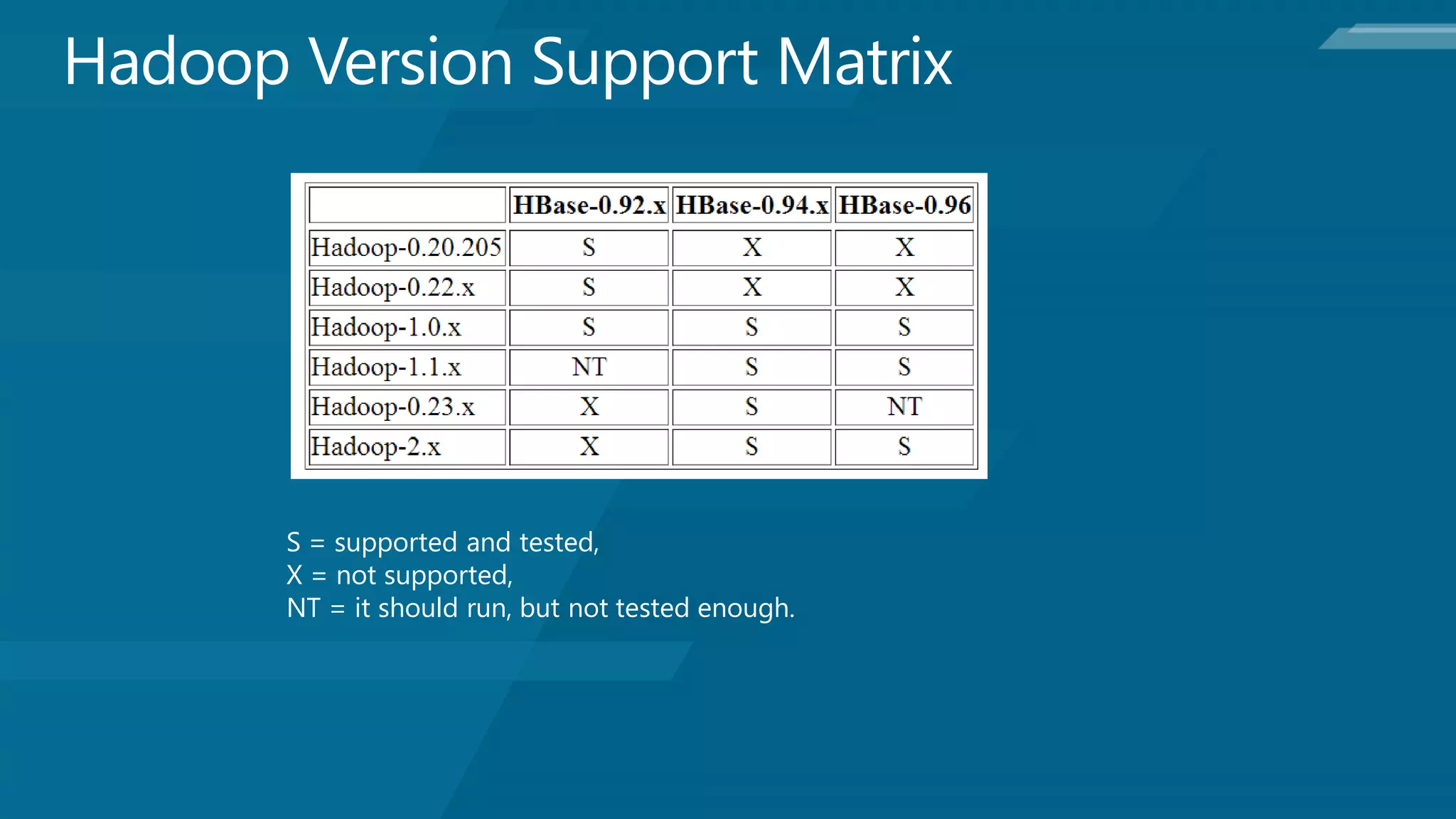 Hadoop Version Support Matrix

| | HBase-0.92.x | HBase-0.94.x | HBase-0.96 |
|---|---|---|---|
| Hadoop-0.20.205 | S | X | X |
| Hadoop-0.22.x | S | X | X |
| Hadoop-1.0.x | S | S | S |
| Hadoop-1.1.x | NT | S | S |
| Hadoop-0.23.x | X | S | NT |
| Hadoop-2.x | X | S | S |

S = supported and tested,
X = not supported,
NT = it should run, but not tested enough.